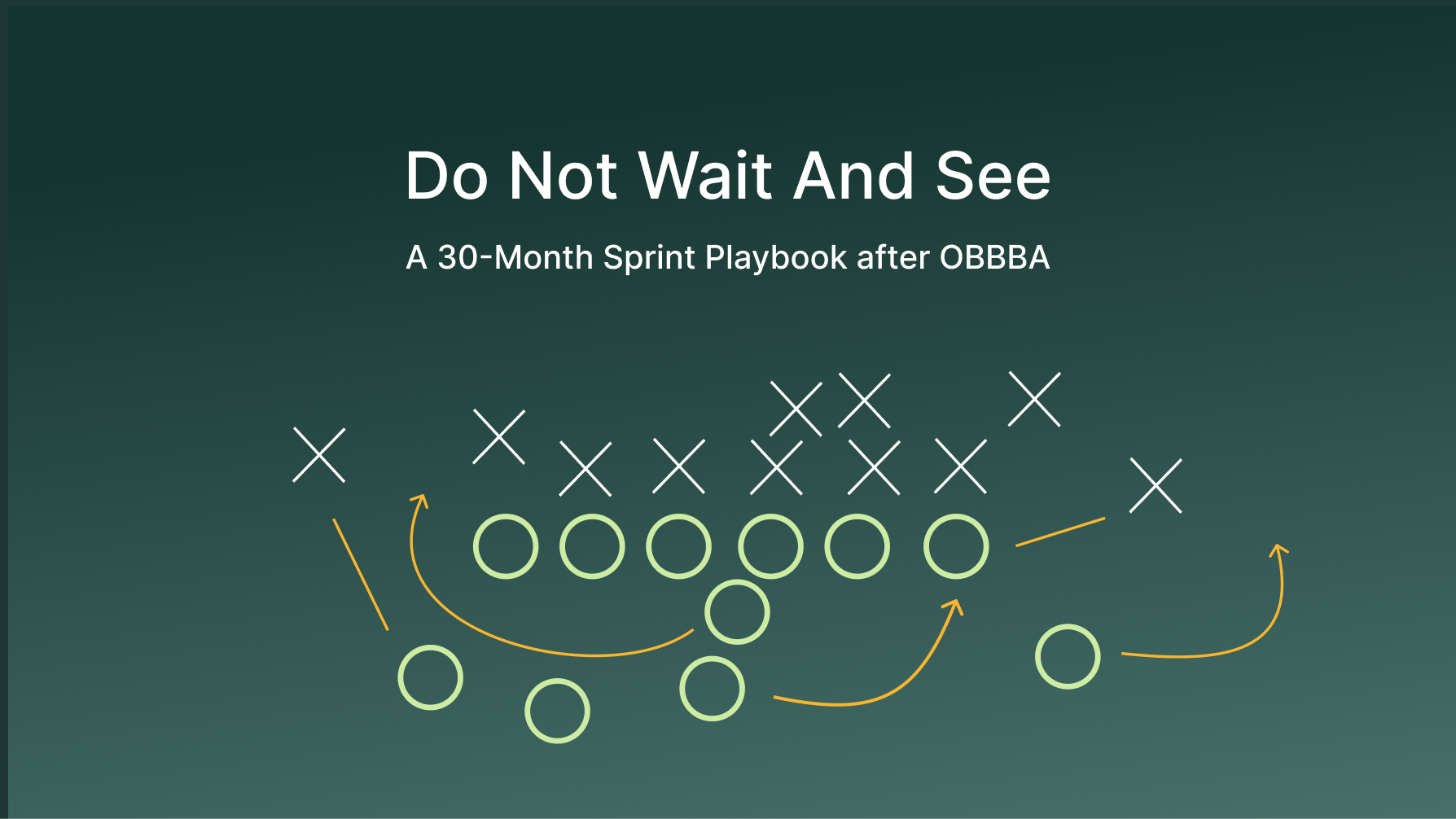 Do Not Wait And See

A 30-Month Sprint Playbook after OBBBA